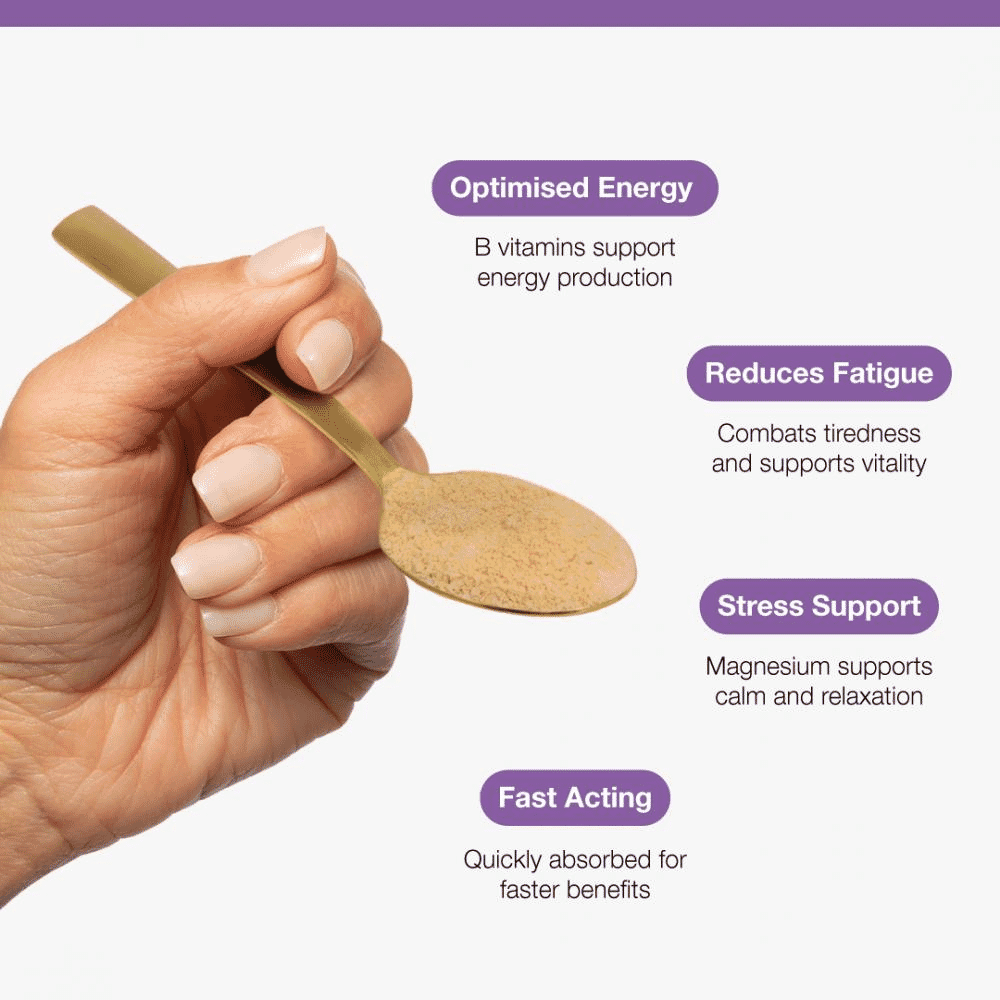 Optimised Energy

B vitamins support energy production

Reduces Fatigue

Combats tiredness and supports vitality

Stress Support

Magnesium supports calm and relaxation

Fast Acting

Quickly absorbed for faster benefits